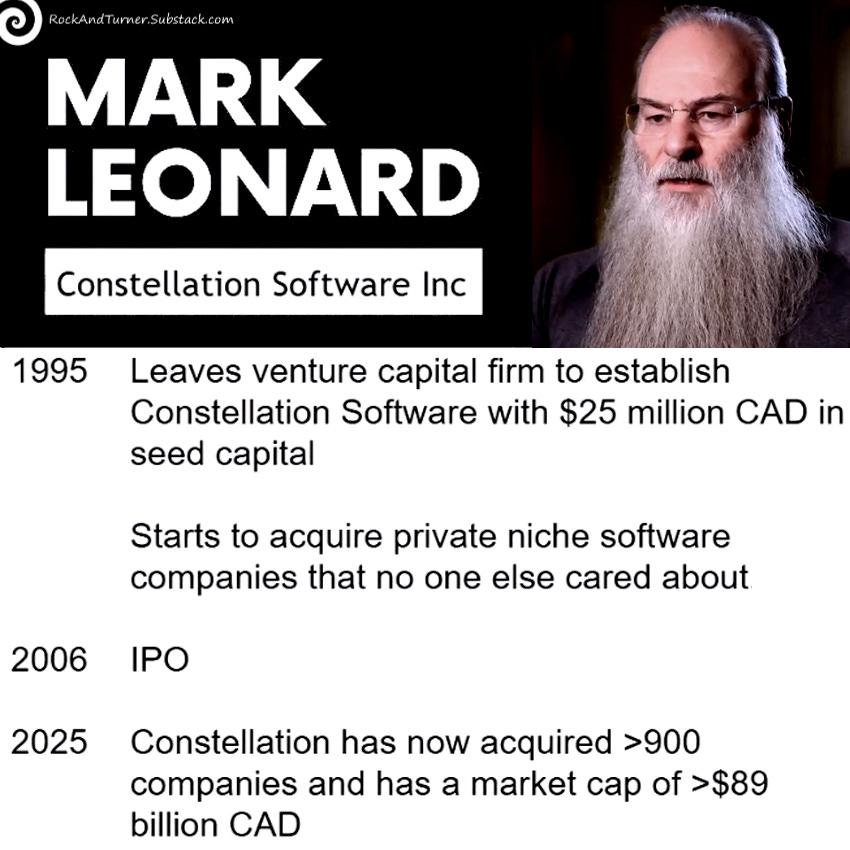 RockAndTurner.Substack.com

MARK LEONARD

Constellation Software Inc

1995 Leaves venture capital firm to establish Constellation Software with \$25 million CAD in seed capital

Starts to acquire private niche software companies that no one else cared about

2006 IPO

2025 Constellation has now acquired >900 companies and has a market cap of >\$89 billion CAD